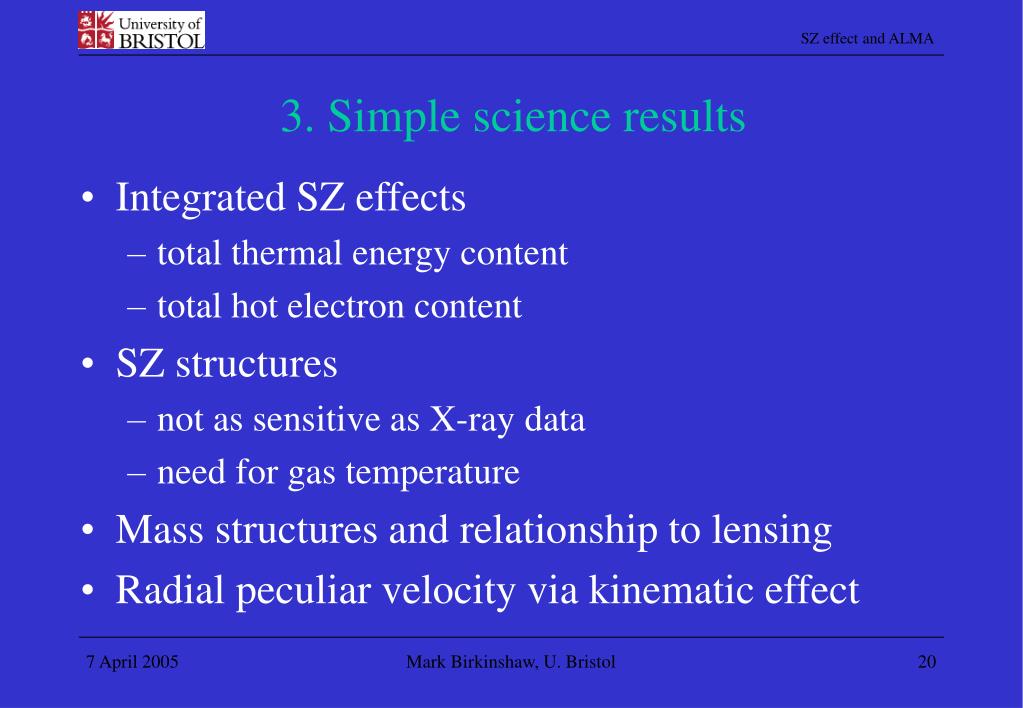 University of BRISTOL

SZ effect and ALMA

3. Simple science results

• Integrated SZ effects
– total thermal energy content
– total hot electron content
• SZ structures
– not as sensitive as X-ray data
– need for gas temperature
• Mass structures and relationship to lensing
• Radial peculiar velocity via kinematic effect

7 April 2005

Mark Birkinshaw, U. Bristol

20